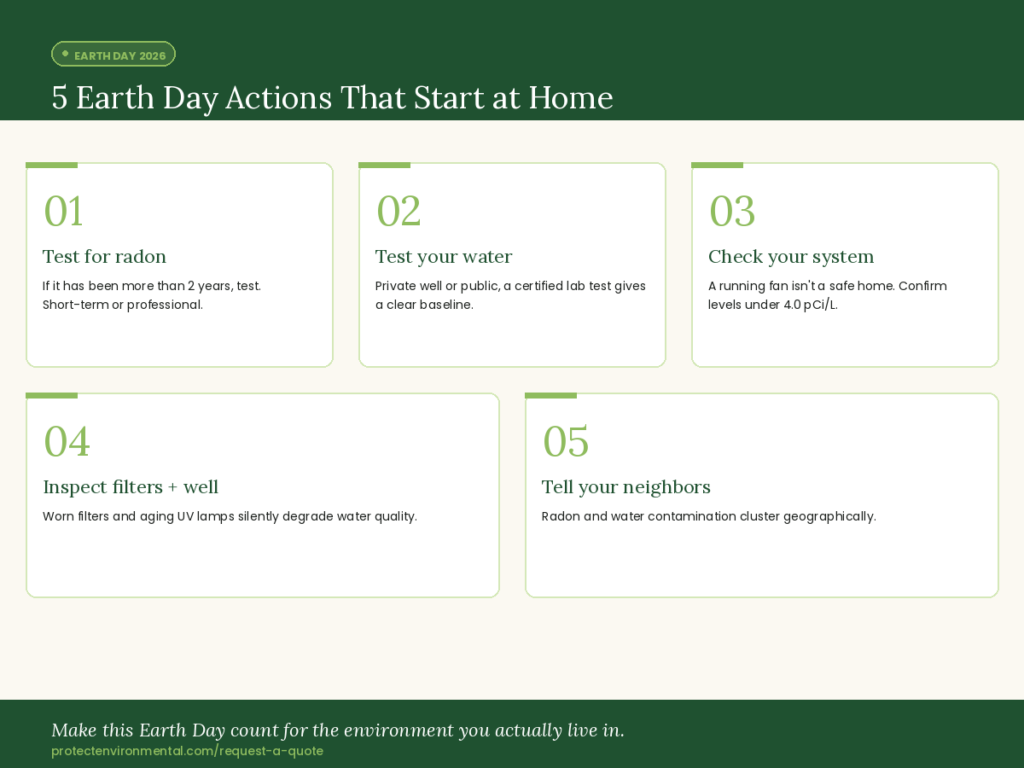 EARTH DAY 2026

5 Earth Day Actions That Start at Home

01

Test for radon

If it has been more than 2 years, test. Short-term or professional.

02

Test your water

Private well or public, a certified lab test gives a clear baseline.

03

Check your system

A running fan isn't a safe home. Confirm levels under 4.0 pCi/L.

04

Inspect filters + well

Worn filters and aging UV lamps silently degrade water quality.

05

Tell your neighbors

Radon and water contamination cluster geographically.

Make this Earth Day count for the environment you actually live in.

protectenvironmental.com/request-a-quote